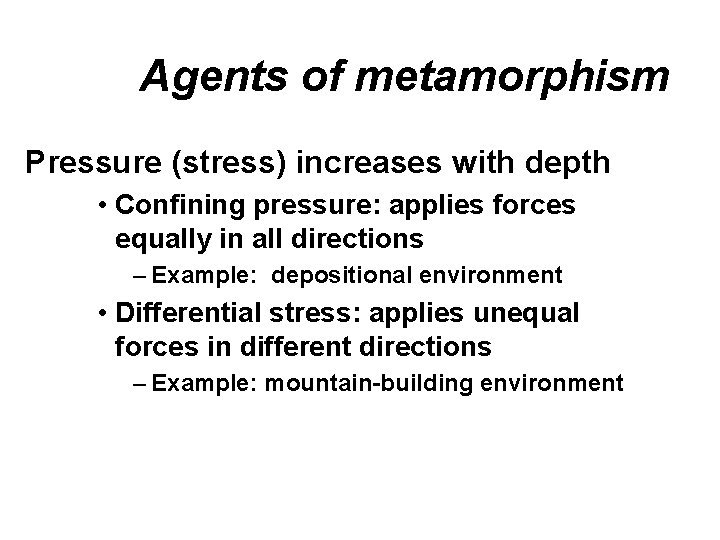 Agents of metamorphism

Pressure (stress) increases with depth

• Confining pressure: applies forces equally in all directions

– Example: depositional environment

• Differential stress: applies unequal forces in different directions

– Example: mountain-building environment